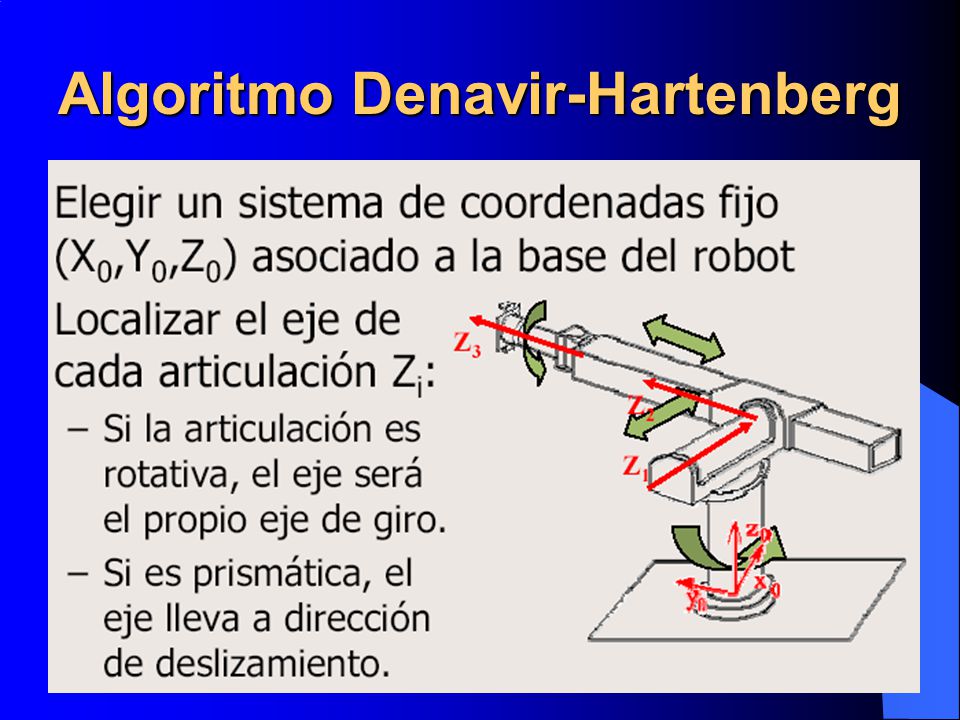 Algoritmo Denavir-Hartenberg

Elegir un sistema de coordenadas fijo ($X_0$,$Y_0$,$Z_0$) asociado a la base del robot

Localizar el eje de cada articulación $Z_i$:

– Si la articulación es rotativa, el eje será el propio eje de giro.

– Si es prismática, el eje lleva a dirección de deslizamiento.

$Z_3$

$Z_2$

$Z_1$

$z_0$

$x_0$

$y_0$